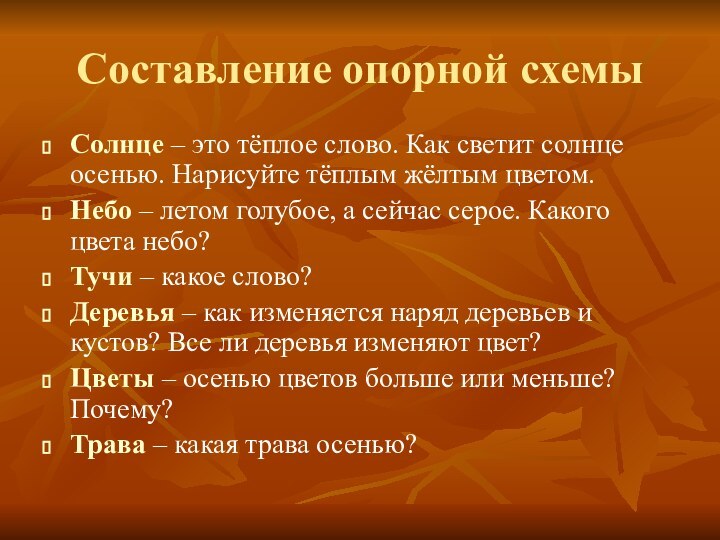 Составление опорной схемы

Солнце – это тёплое слово. Как светит солнце осенью. Нарисуйте тёплым жёлтым цветом.

Небо – летом голубое, а сейчас серое. Какого цвета небо?

Тучи – какое слово?

Деревья – как изменяется наряд деревьев и кустов? Все ли деревья изменяют цвет?

Цветы – осенью цветов больше или меньше? Почему?

Трава – какая трава осенью?